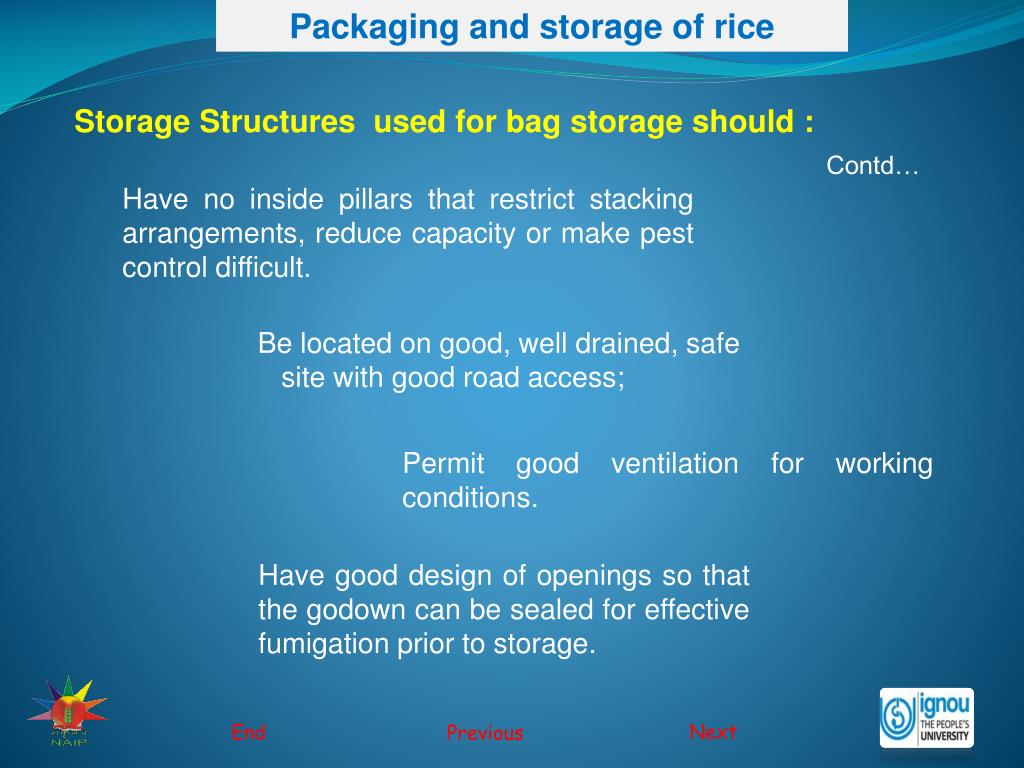 Packaging and storage of rice

Storage Structures used for bag storage should :

Contd…

Have no inside pillars that restrict stacking arrangements, reduce capacity or make pest control difficult.

Be located on good, well drained, safe site with good road access;

Permit good ventilation for working conditions.

Have good design of openings so that the godown can be sealed for effective fumigation prior to storage.

NAIP

End

Previous

Next

ignou THE PEOPLE'S UNIVERSITY